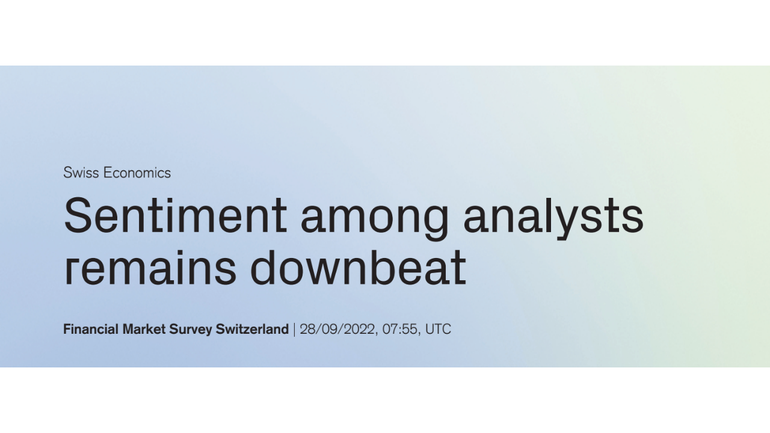 Swiss Economics

Sentiment among analysts remains downbeat

Financial Market Survey Switzerland | 28/09/2022, 07:55, UTC